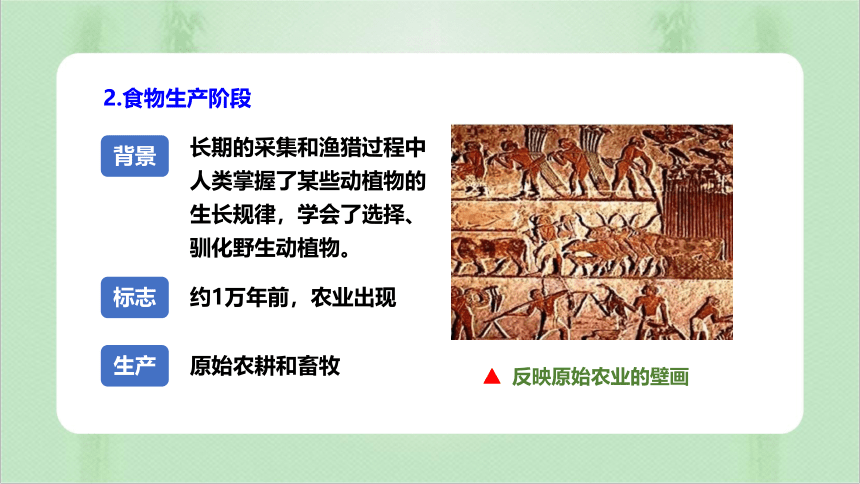 2.食物生产阶段

背景

长期的采集和渔猎过程中人类掌握了某些动植物的生长规律，学会了选择、驯化野生动植物。

标志

约1万年前，农业出现

生产

原始农耕和畜牧

▲ 反映原始农业的壁画